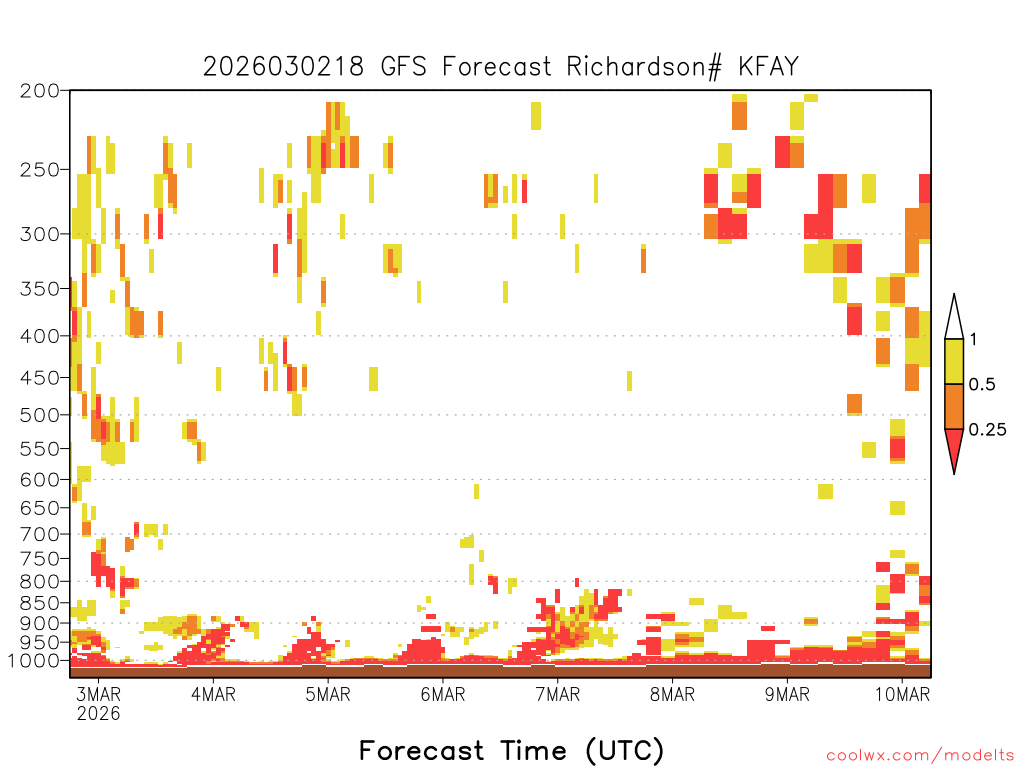 2026030218 GFS Forecast Richardson# KFAY

200
250
300
350
400
450
500
550
600
650
700
750
800
850
900
950
1000

1
0.5
0.25

3MAR
2026
4MAR
5MAR
6MAR
7MAR
8MAR
9MAR
10MAR

Forecast Time (UTC)

coolwx.com/modelts